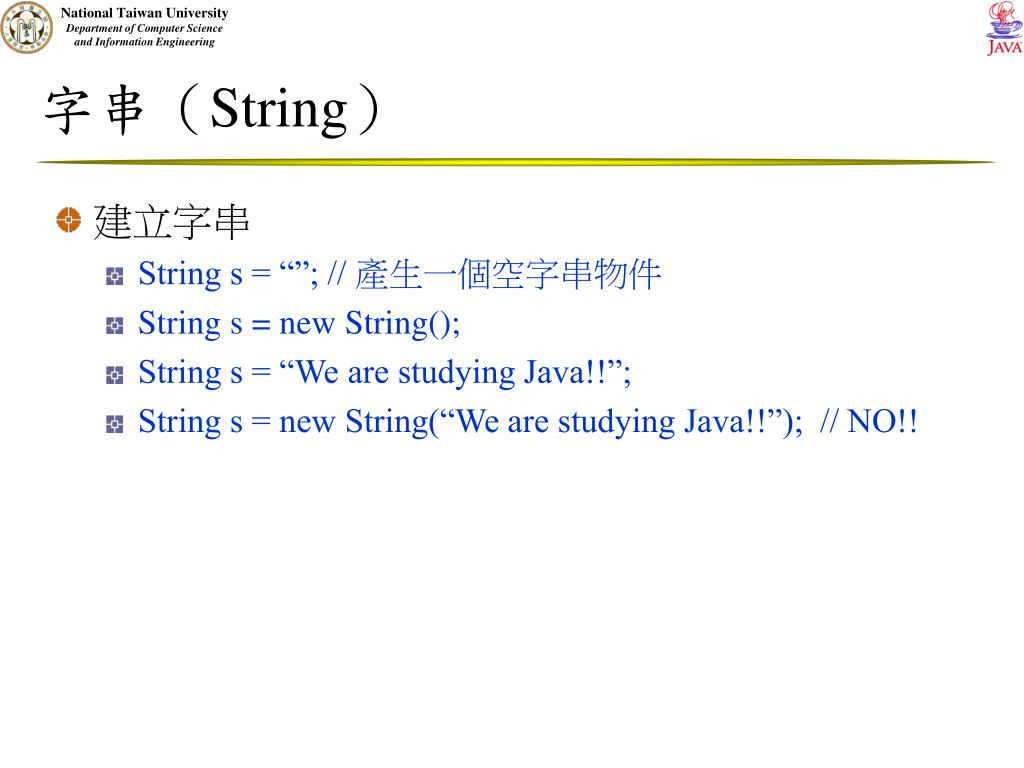 National Taiwan University
Department of Computer Science and Information Engineering

JAVA

字串（String）

建立字串

String s = “”; // 產生一個空字串物件

String s = new String();

String s = “We are studying Java!!”;

String s = new String(“We are studying Java!!”); // NO!!